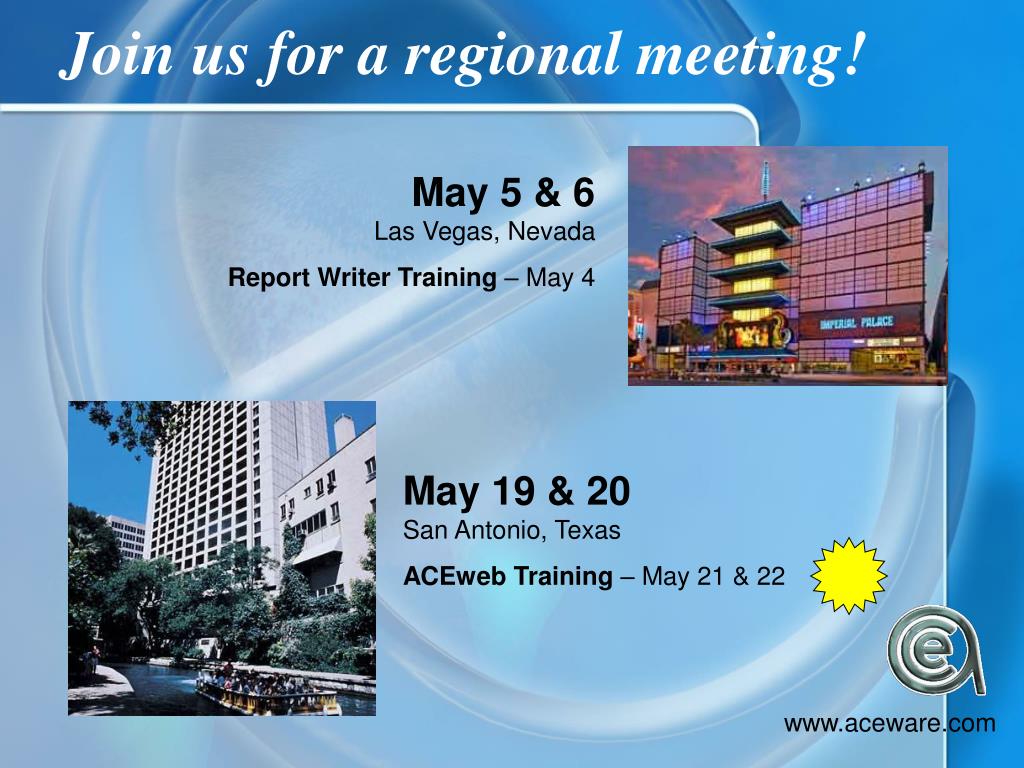 Join us for a regional meeting!

May 5 & 6
Las Vegas, Nevada

Report Writer Training – May 4

IMPERIAL PALACE

May 19 & 20
San Antonio, Texas

ACEweb Training – May 21 & 22

www.aceware.com